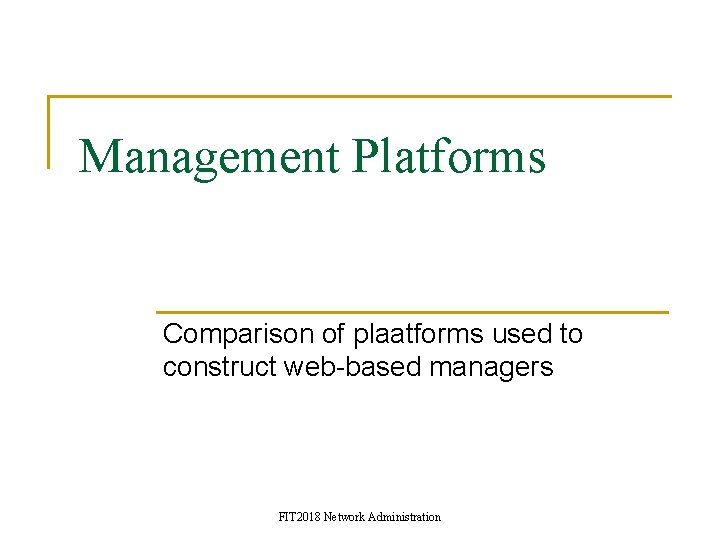 Management Platforms

Comparison of plaatforms used to construct web-based managers

FIT2018 Network Administration